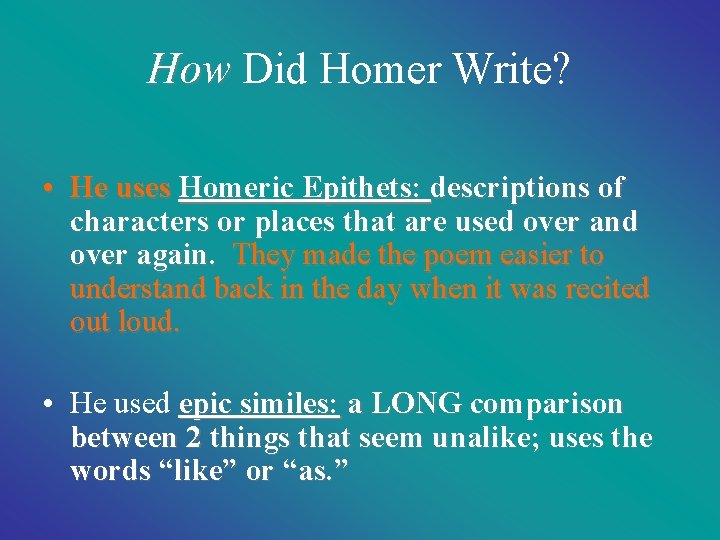 How Did Homer Write?

• He uses Homeric Epithets: descriptions of characters or places that are used over and over again. They made the poem easier to understand back in the day when it was recited out loud.

• He used epic similes: a LONG comparison between 2 things that seem unalike; uses the words “like” or “as.”